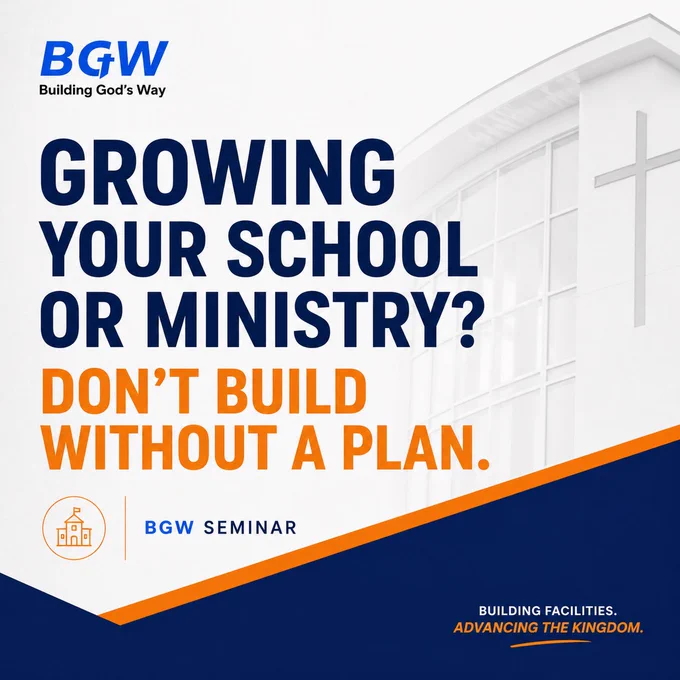 BGW
Building God's Way

GROWING YOUR SCHOOL OR MINISTRY?

DON'T BUILD WITHOUT A PLAN.

BGW SEMINAR

BUILDING FACILITIES.
ADVANCING THE KINGDOM.